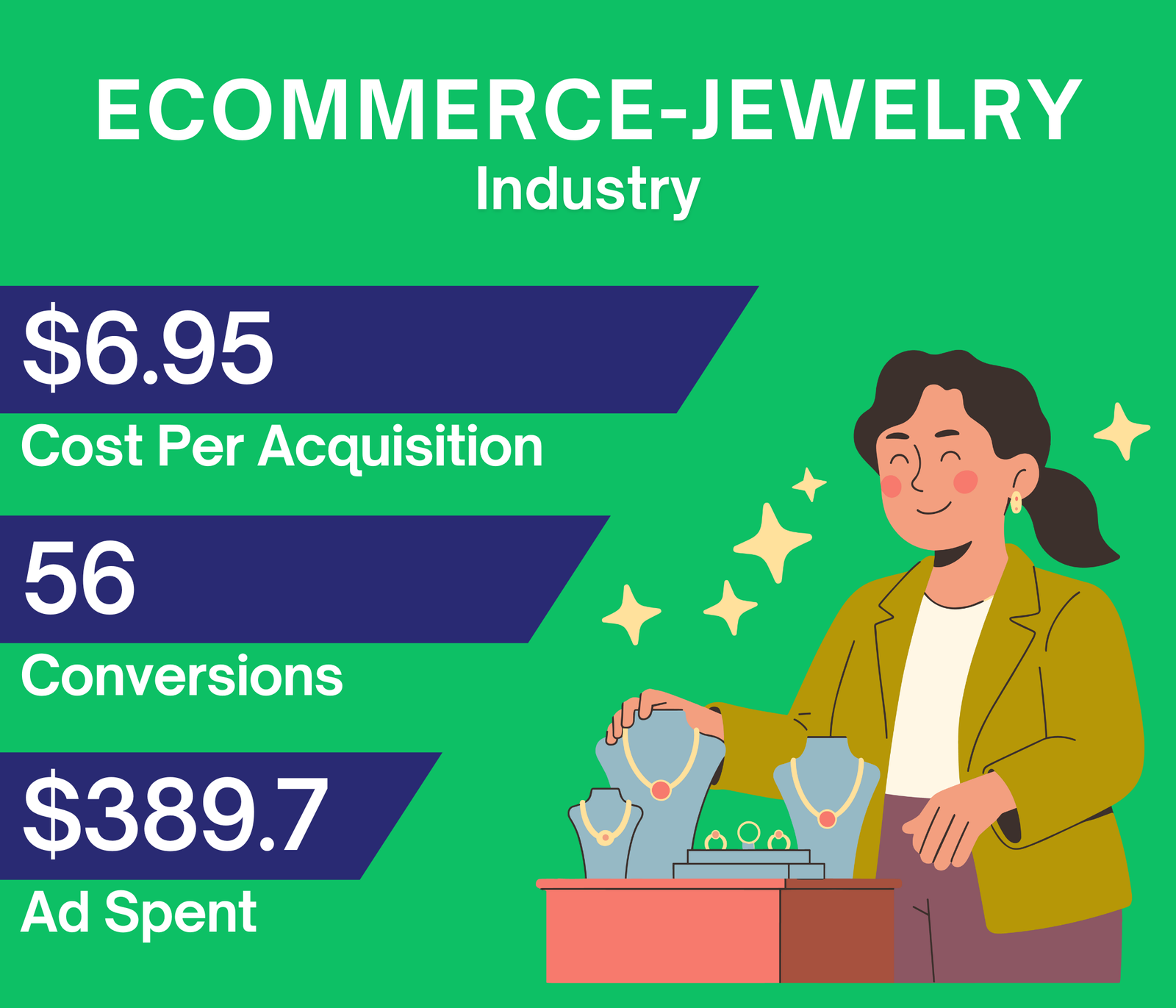 ECOMMERCE-JEWELRY
Industry

\$6.95
Cost Per Acquisition

56
Conversions

\$389.7
Ad Spent